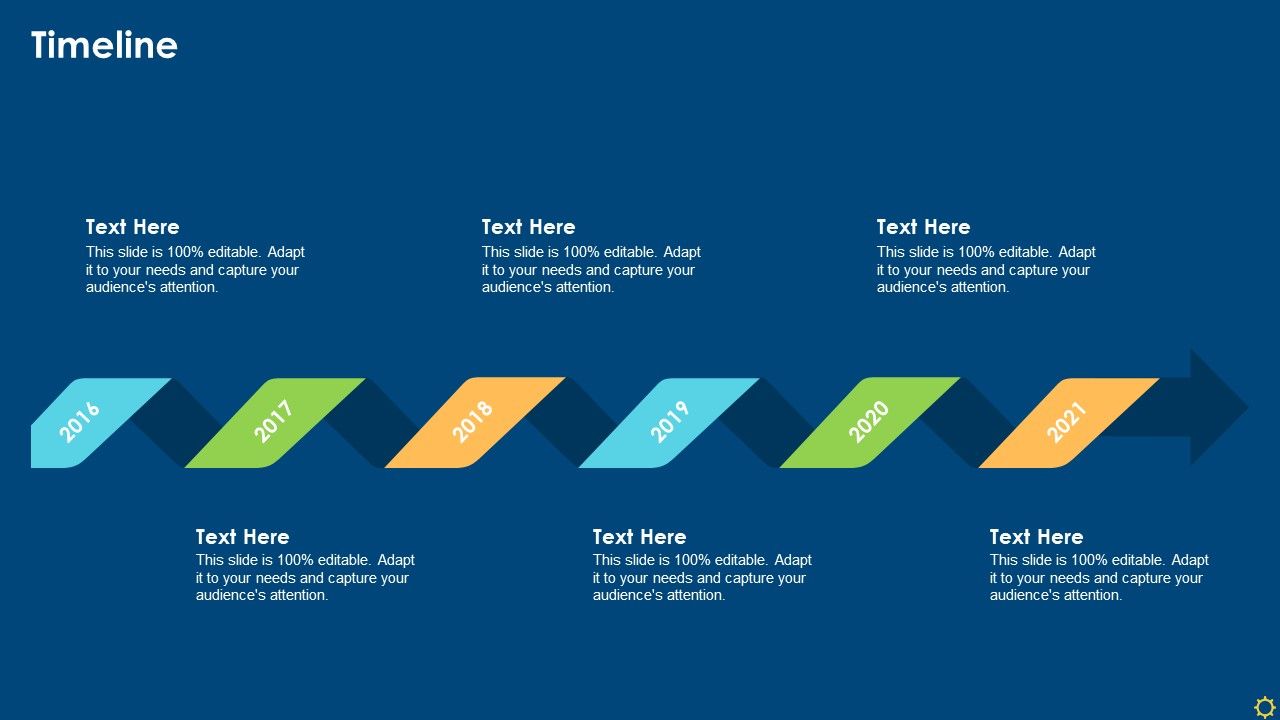 Timeline

Text Here
This slide is 100% editable. Adapt it to your needs and capture your audience's attention.

Text Here
This slide is 100% editable. Adapt it to your needs and capture your audience's attention.

Text Here
This slide is 100% editable. Adapt it to your needs and capture your audience's attention.

2016

2017

2018

2019

2020

2021

Text Here
This slide is 100% editable. Adapt it to your needs and capture your audience's attention.

Text Here
This slide is 100% editable. Adapt it to your needs and capture your audience's attention.

Text Here
This slide is 100% editable. Adapt it to your needs and capture your audience's attention.